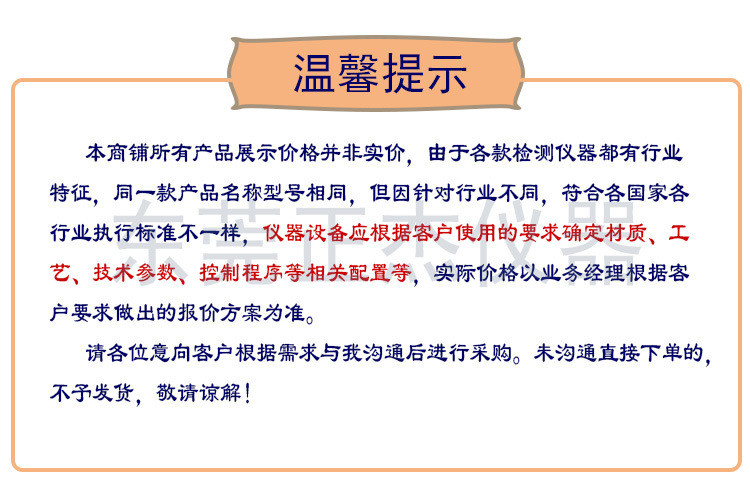 温馨提示

本商铺所有产品展示价格并非实价，由于各款检测仪器都有行业特征，同一款产品名称型号相同，但因针对行业不同，符合各国家各行业执行标准不一样，仪器设备应根据客户使用的要求确定材质、工艺、技术参数、控制程序等相关配置等，实际价格以业务经理根据客户要求做出的报价方案为准。

请各位意向客户根据需求与我沟通后进行采购。未沟通直接下单的，不予发货，敬请谅解！

东莞正杰仪器